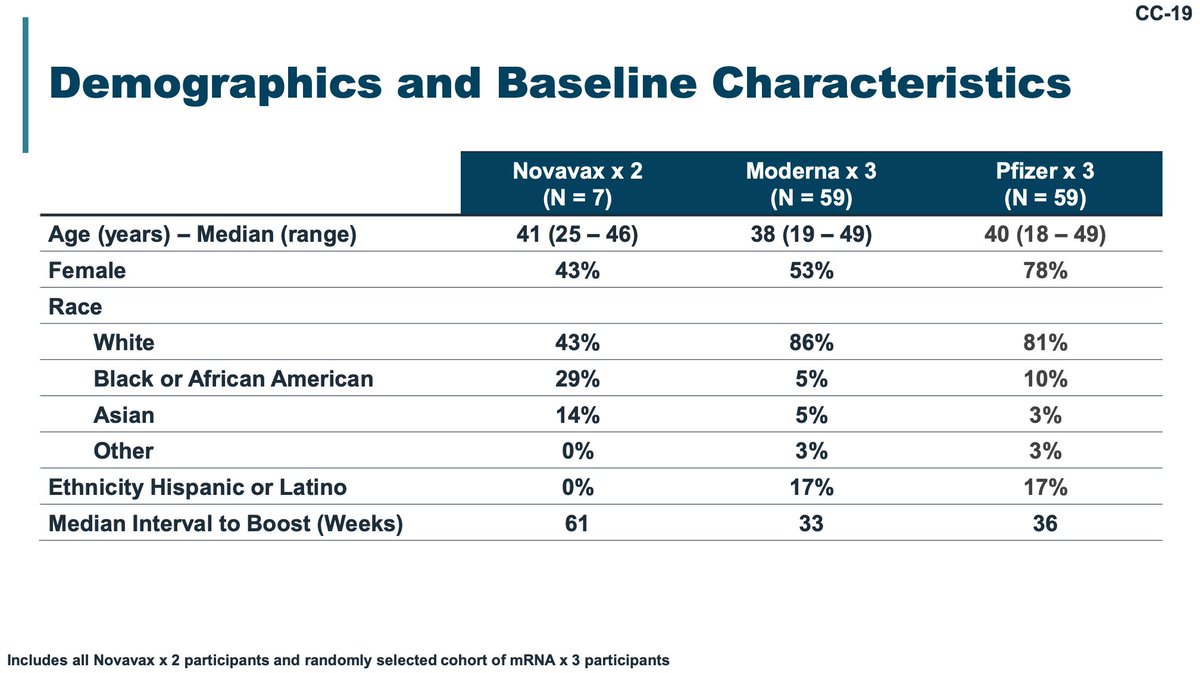 CC-19

Demographics and Baseline Characteristics

| | Novavax x 2 (N = 7) | Moderna x 3 (N = 59) | Pfizer x 3 (N = 59) |
|---|---|---|---|
| Age (years) – Median (range) | 41 (25 – 46) | 38 (19 – 49) | 40 (18 – 49) |
| Female | 43% | 53% | 78% |
| Race | | | |
| White | 43% | 86% | 81% |
| Black or African American | 29% | 5% | 10% |
| Asian | 14% | 5% | 3% |
| Other | 0% | 3% | 3% |
| Ethnicity Hispanic or Latino | 0% | 17% | 17% |
| Median Interval to Boost (Weeks) | 61 | 33 | 36 |

Includes all Novavax x 2 participants and randomly selected cohort of mRNA x 3 participants